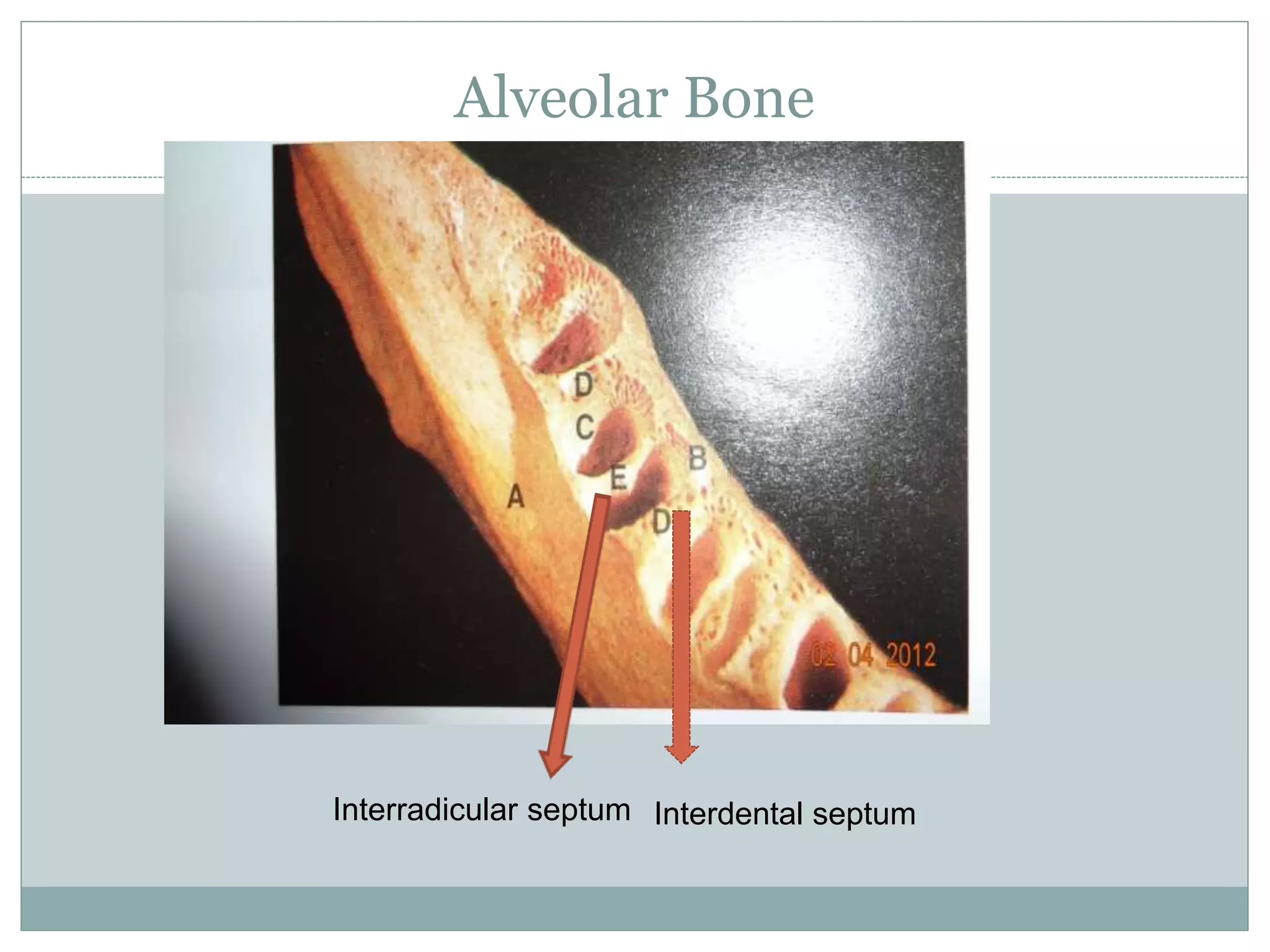 Alveolar Bone

D
C
B
E
A
D
02 04 2012

Interradicular septum
Interdental septum